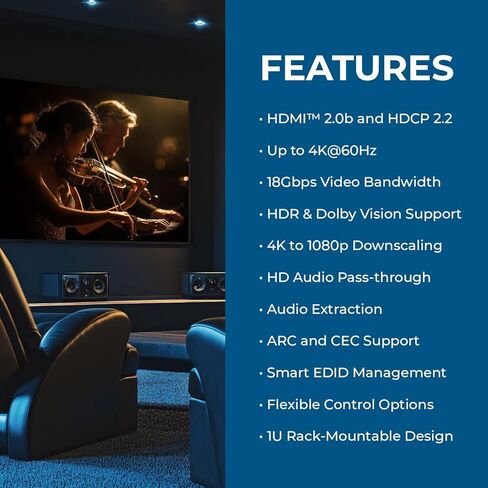 FEATURES

• HDMI™ 2.0b and HDCP 2.2

• Up to 4K@60Hz

• 18Gbps Video Bandwidth

• HDR & Dolby Vision Support

• 4K to 1080p Downscaling

• HD Audio Pass-through

• Audio Extraction

• ARC and CEC Support

• Smart EDID Management

• Flexible Control Options

• 1U Rack-Mountable Design